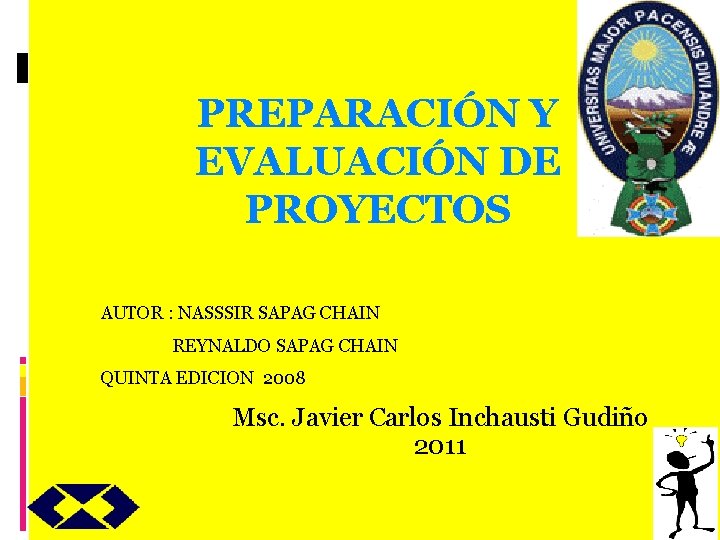 UNIVERSITAS MAJOR PACENSIS DIVI ANDRE Æ

PREPARACIÓN Y EVALUACIÓN DE PROYECTOS

AUTOR : NASSSIR SAPAG CHAIN

REYNALDO SAPAG CHAIN

QUINTA EDICION 2008

Msc. Javier Carlos Inchausti Gudiño
2011